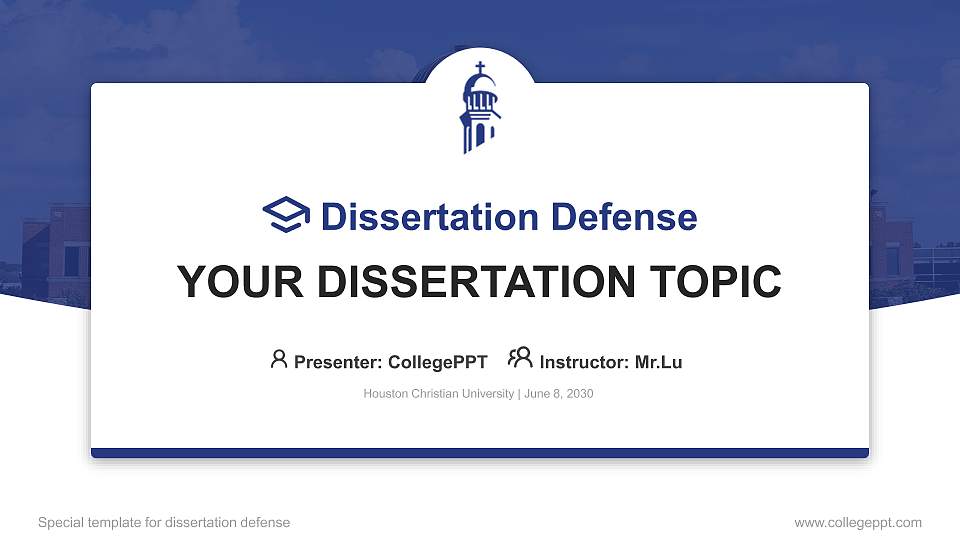 Dissertation Defense

YOUR DISSERTATION TOPIC

Presenter: CollegePPT Instructor: Mr.Lu

Houston Christian University | June 8, 2030

Special template for dissertation defense

www.collegeppt.com